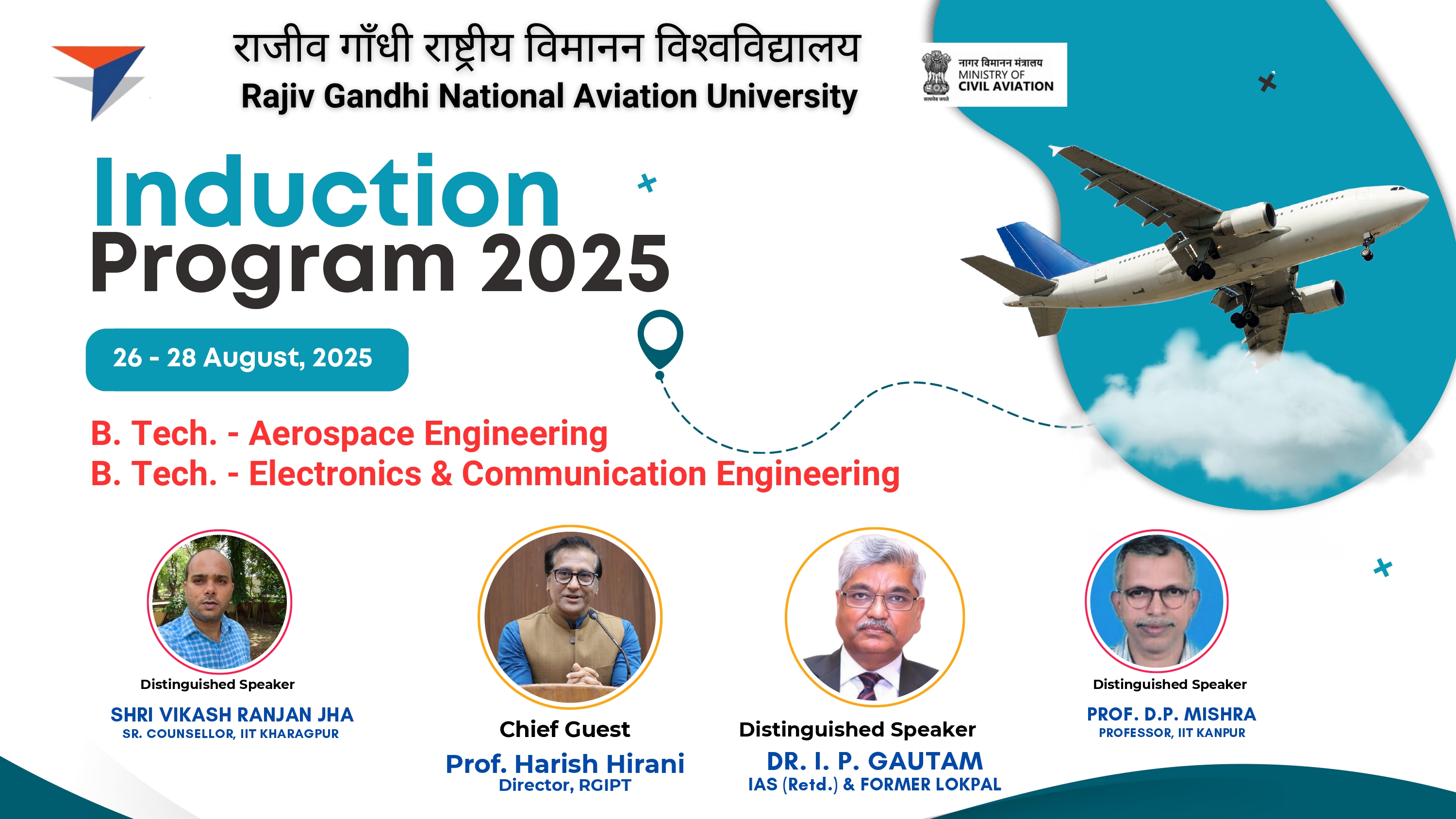 राजीव गाँधी राष्ट्रीय विमानन विश्वविद्यालय
Rajiv Gandhi National Aviation University

नागर विमानन मंत्रालय
MINISTRY OF
CIVIL AVIATION
सत्यमेव जयते

Induction
Program 2025

26 - 28 August, 2025

B. Tech. - Aerospace Engineering
B. Tech. - Electronics & Communication Engineering

Distinguished Speaker
SHRI VIKASH RANJAN JHA
SR. COUNSELLOR, IIT KHARAGPUR

Chief Guest
Prof. Harish Hirani
Director, RGIPT

Distinguished Speaker
DR. I. P. GAUTAM
IAS (Retd.) & FORMER LOKPAL

Distinguished Speaker
PROF. D.P. MISHRA
PROFESSOR, IIT KANPUR